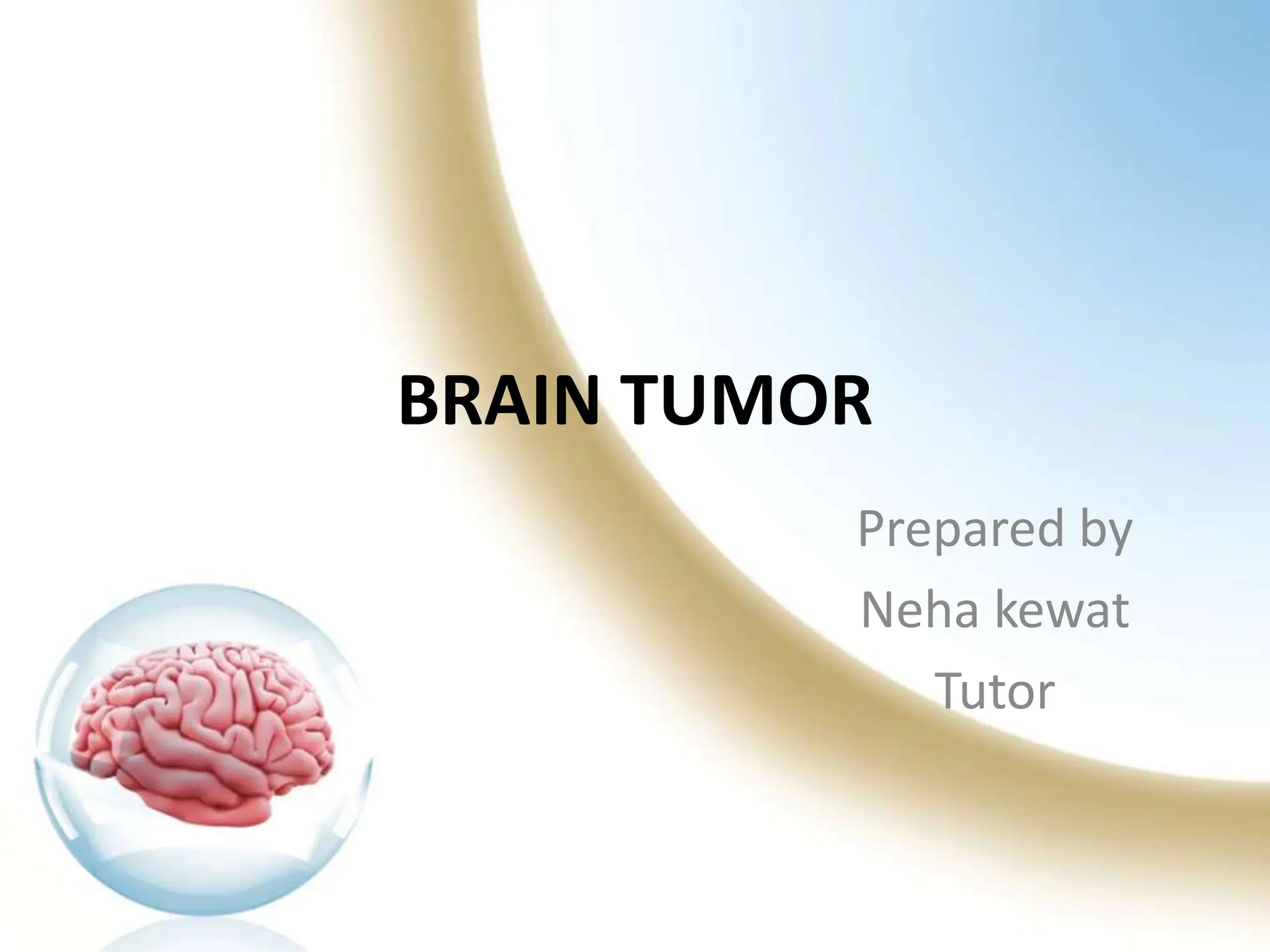 BRAIN TUMOR

Prepared by
Neha kewat
Tutor